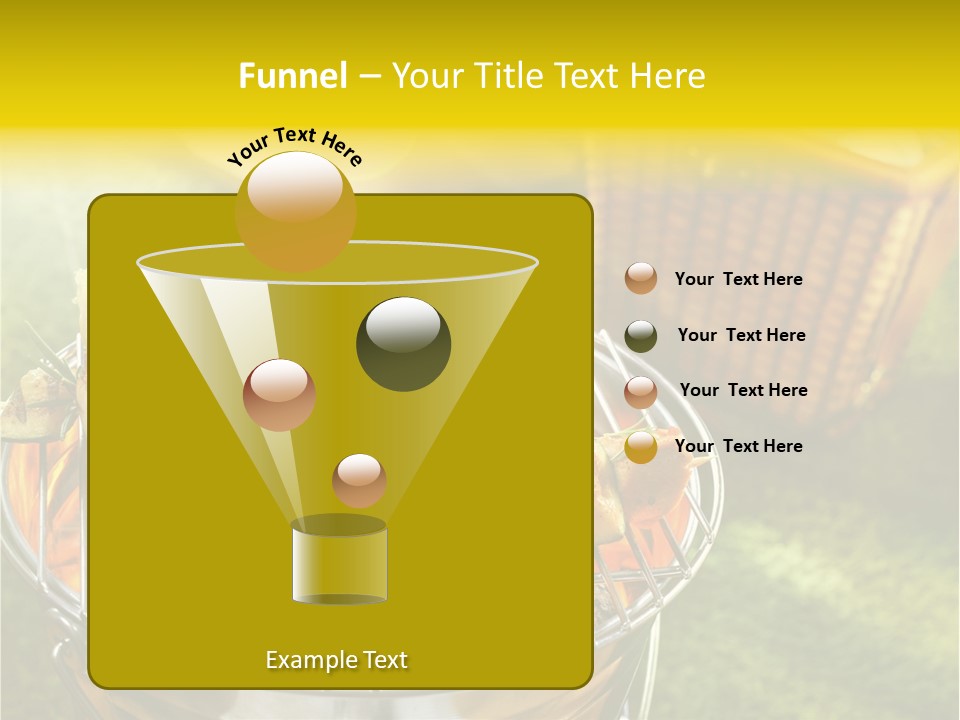 Funnel – Your Title Text Here

Your Text Here

Your Text Here

Your Text Here

Your Text Here

Your Text Here

Example Text